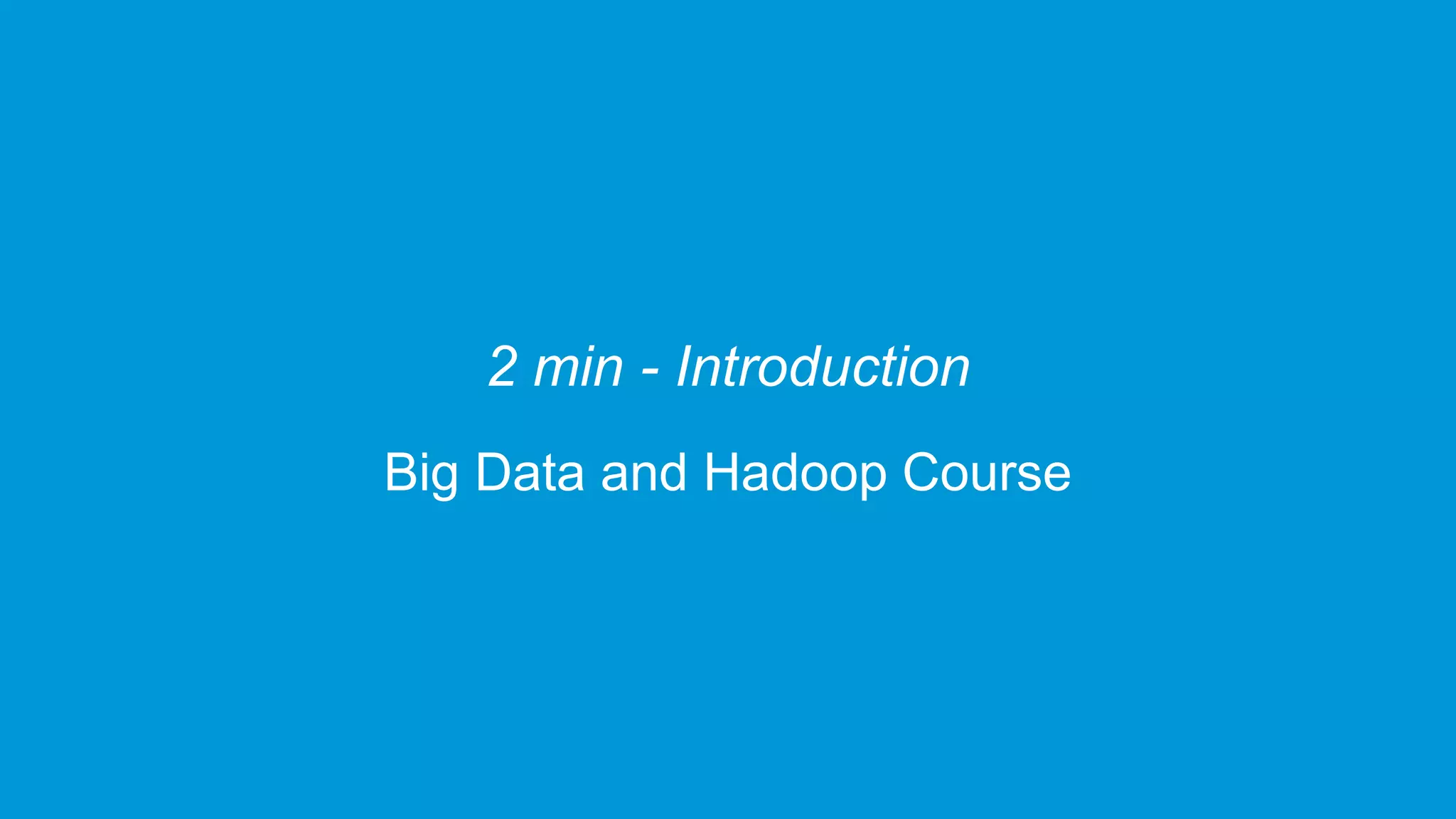 2 min - Introduction

Big Data and Hadoop Course